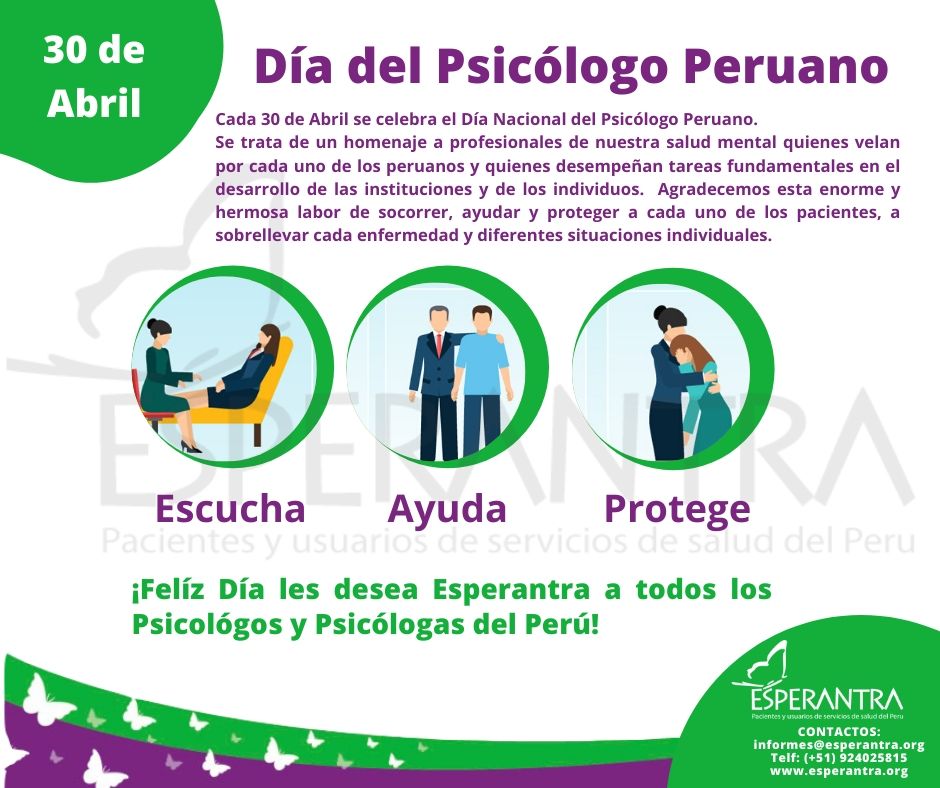 30 de Abril

Día del Psicólogo Peruano

Cada 30 de Abril se celebra el Día Nacional del Psicólogo Peruano.
Se trata de un homenaje a profesionales de nuestra salud mental quienes velan por cada uno de los peruanos y quienes desempeñan tareas fundamentales en el desarrollo de las instituciones y de los individuos. Agradecemos esta enorme y hermosa labor de socorrer, ayudar y proteger a cada uno de los pacientes, a sobrellevar cada enfermedad y diferentes situaciones individuales.

ESPERANTRA
Pacientes y usuarios de servicios de salud del Peru

Escucha Ayuda Protege

¡Felíz Día les desea Esperantra a todos los Psicológos y Psicólogas del Perú!

ESPERANTRA
Pacientes y usuarios de servicios de salud del Peru
CONTACTOS:
informes@esperantra.org
Telf: (+51) 924025815
www.esperantra.org